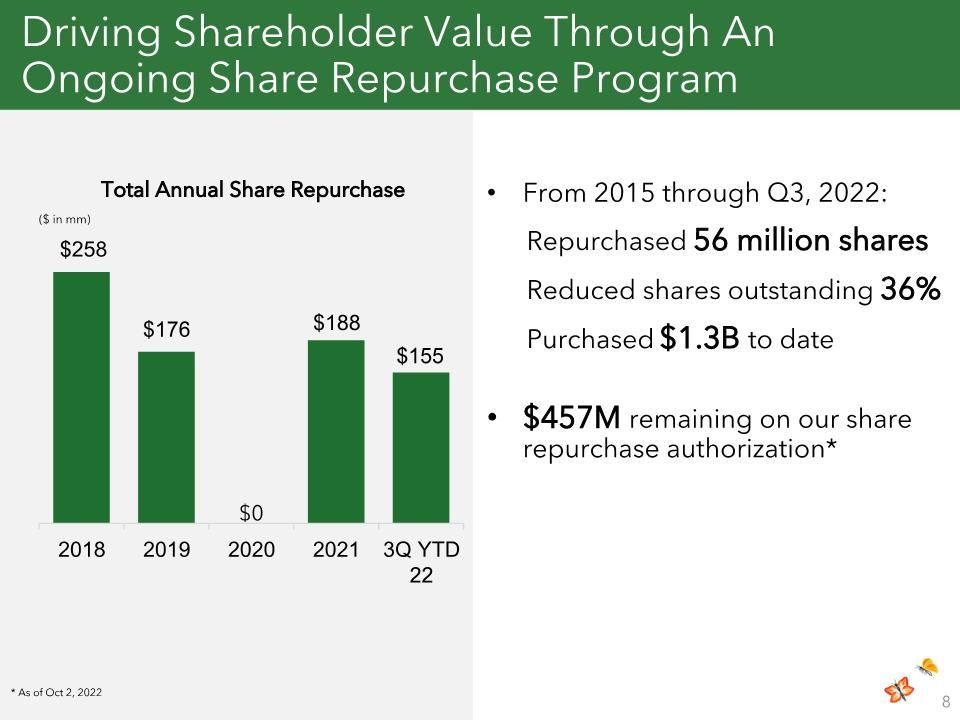 Driving Shareholder Value Through An Ongoing Share Repurchase Program

Total Annual Share Repurchase

($ in mm)

$258

$176

$0

$188

$155

2018

2019

2020

2021

3Q YTD 22

• From 2015 through Q3, 2022:

Repurchased 56 million shares

Reduced shares outstanding 36%

Purchased $1.3B to date

• $457M remaining on our share repurchase authorization*

* As of Oct 2, 2022

8